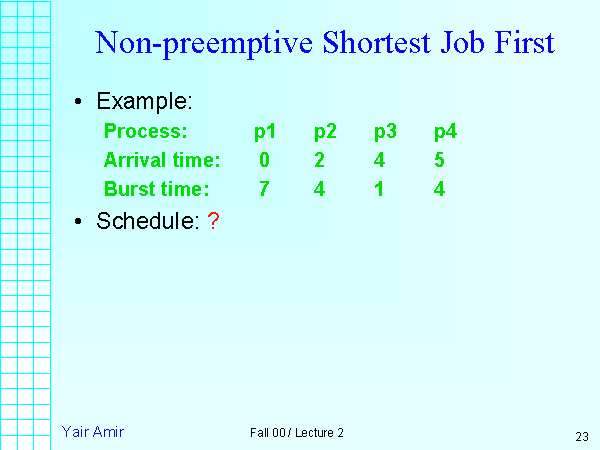 Non-preemptive Shortest Job First

• Example:

| Process: | p1 | p2 | p3 | p4 |
|---|---|---|---|---|
| Arrival time: | 0 | 2 | 4 | 5 |
| Burst time: | 7 | 4 | 1 | 4 |

• Schedule: ?

Yair Amir

Fall 00 / Lecture 2

23